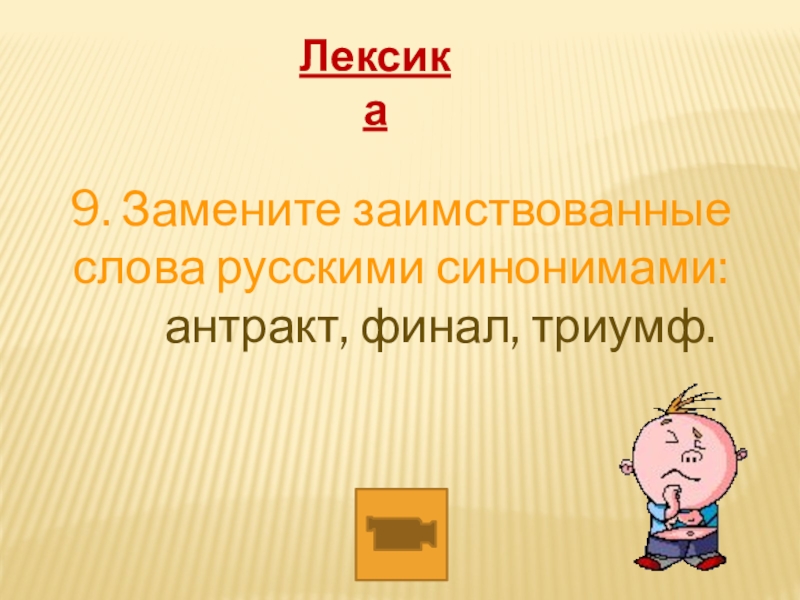 Лексика

9. Замените заимствованные слова русскими синонимами:
антракт, финал, триумф.